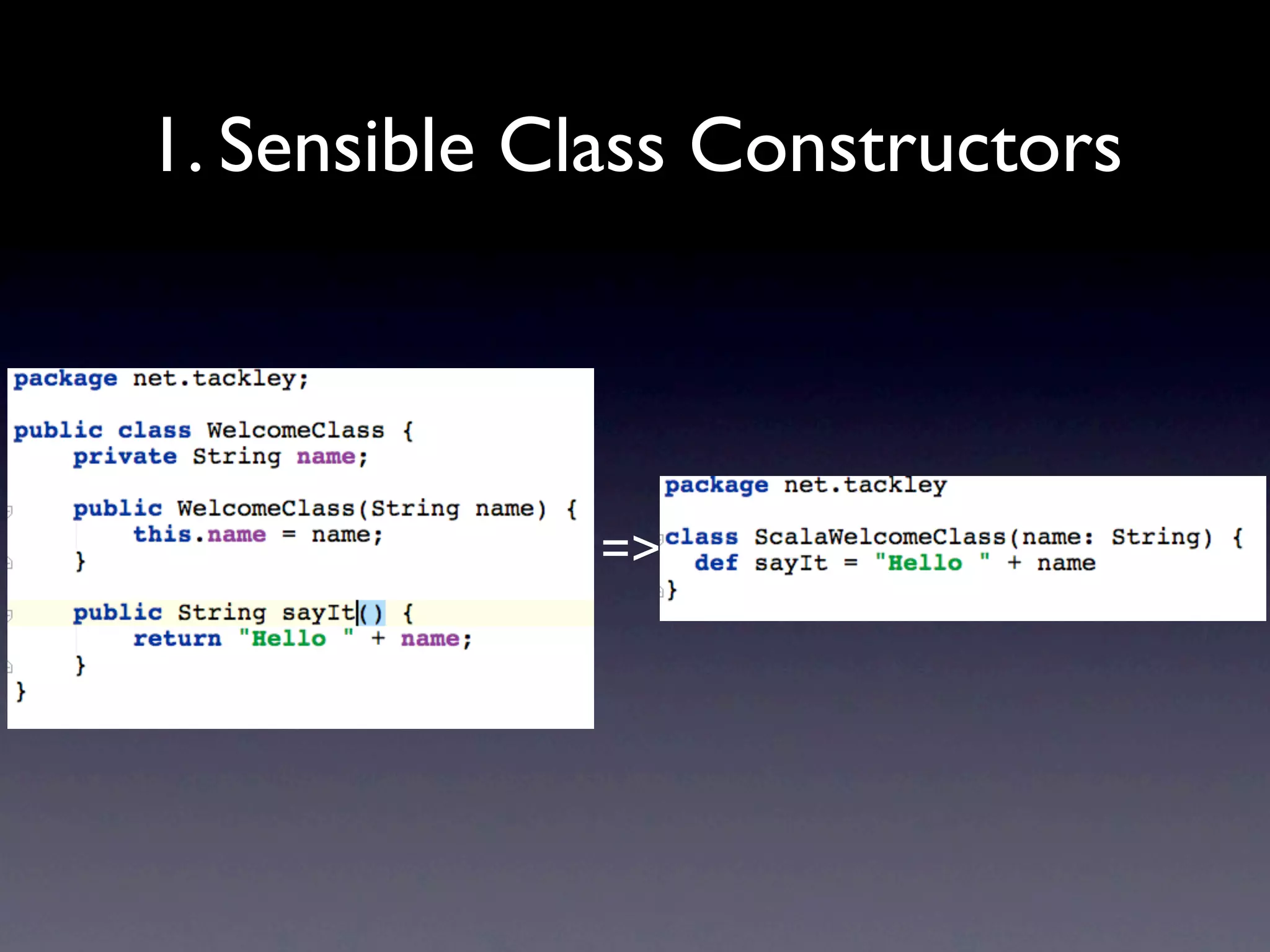 1. Sensible Class Constructors

package net.tackley;

public class WelcomeClass {
    private String name;

    public WelcomeClass(String name) {
        this.name = name;
    }

    public String sayIt() {
        return "Hello " + name;
    }
}

=>

package net.tackley

class ScalaWelcomeClass(name: String) {
  def sayIt = "Hello " + name
}